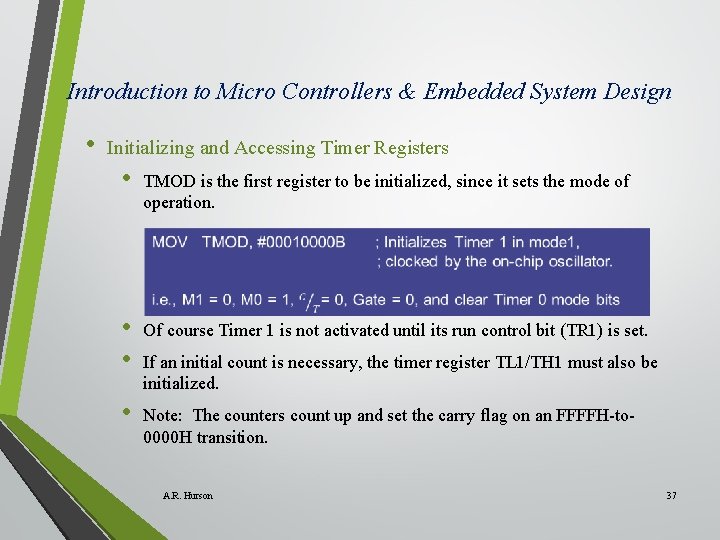 Introduction to Micro Controllers & Embedded System Design

• Initializing and Accessing Timer Registers

• TMOD is the first register to be initialized, since it sets the mode of operation.

MOV TMOD, #00010000B ; Initializes Timer 1 in mode1,
; clocked by the on-chip oscillator.

i.e., M1 = 0, M0 = 1, $^{C}/_{T}$ = 0, Gate = 0, and clear Timer 0 mode bits

• Of course Timer 1 is not activated until its run control bit (TR1) is set.

• If an initial count is necessary, the timer register TL1/TH1 must also be initialized.

• Note: The counters count up and set the carry flag on an FFFFH-to-0000H transition.

A.R. Hurson

37